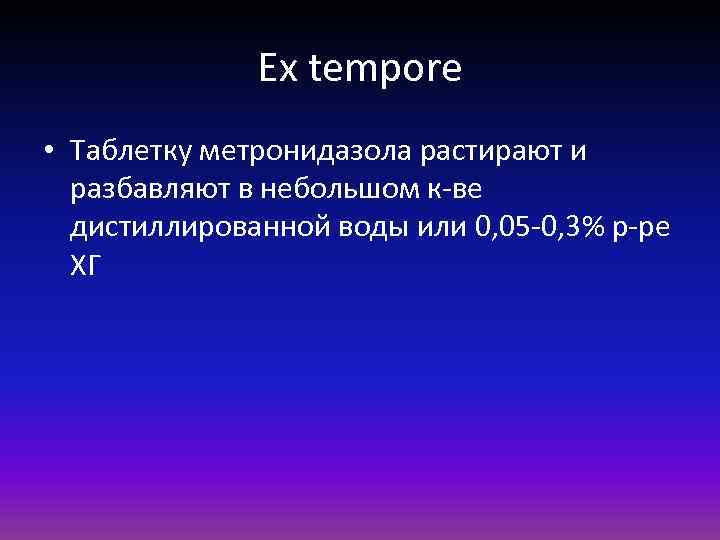 Ex tempore

• Таблетку метронидазола растирают и разбавляют в небольшом к-ве дистиллированной воды или 0,05-0,3% р-ре ХГ